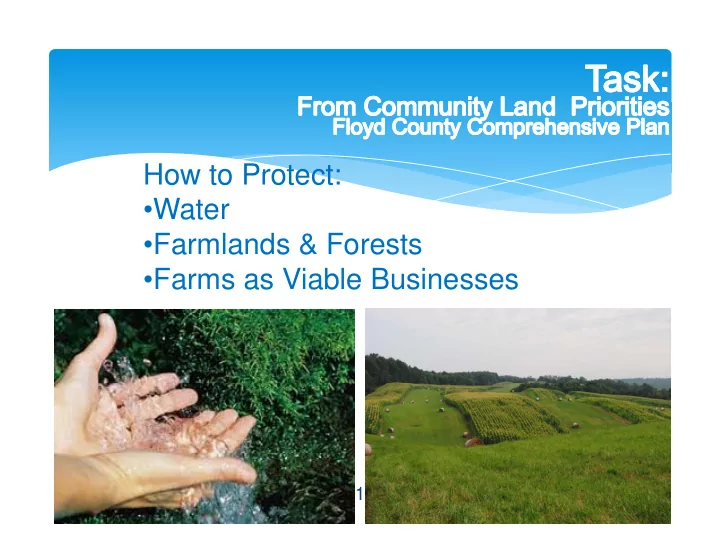 Task:
From Community Land Priorities
Floyd County Comprehensive Plan

How to Protect:
•Water
•Farmlands & Forests
•Farms as Viable Businesses

1